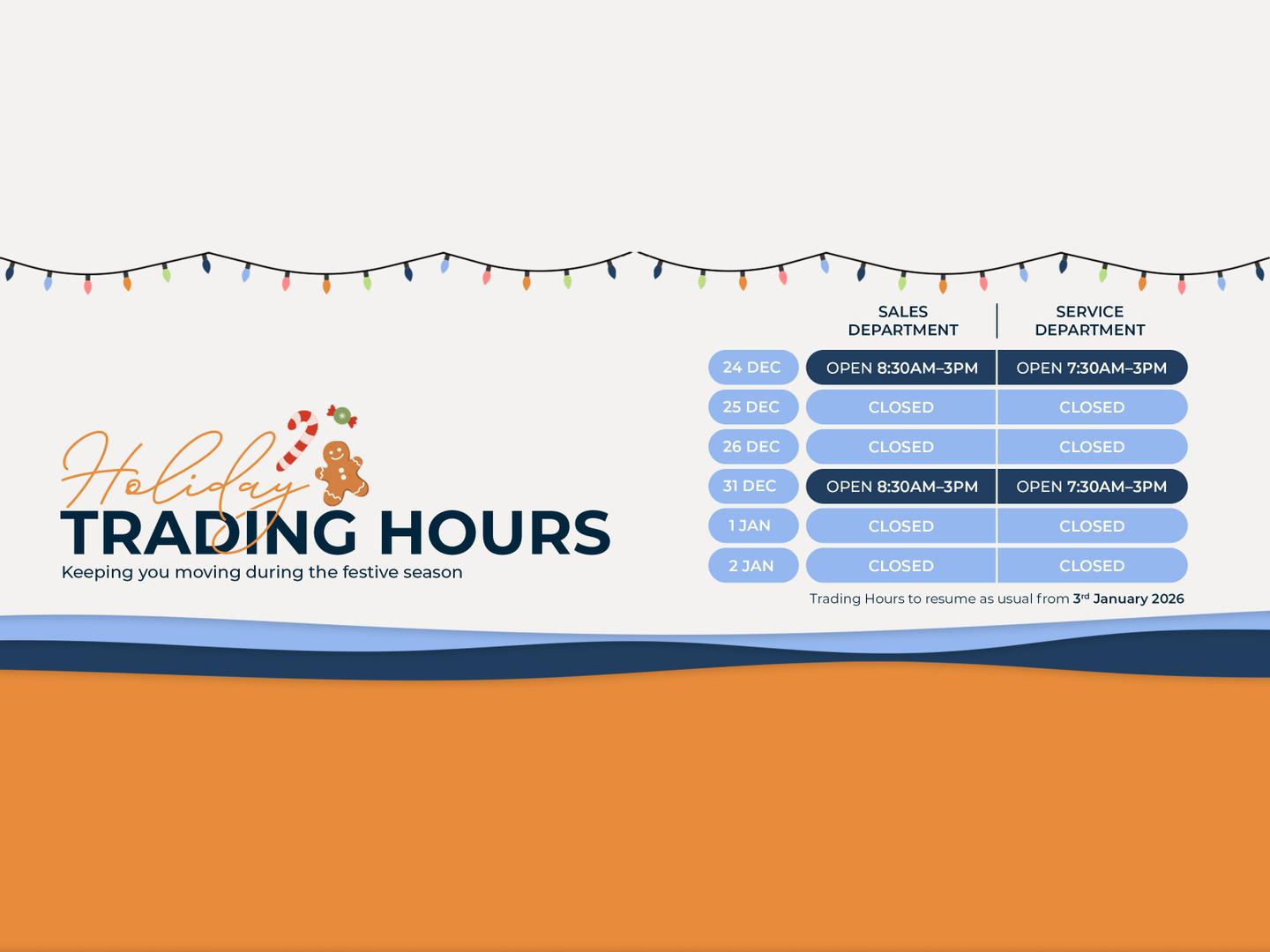 Holiday
TRADING HOURS
Keeping you moving during the festive season

| | SALES DEPARTMENT | SERVICE DEPARTMENT |
|---|---|---|
| 24 DEC | OPEN 8:30AM–3PM | OPEN 7:30AM–3PM |
| 25 DEC | CLOSED | CLOSED |
| 26 DEC | CLOSED | CLOSED |
| 31 DEC | OPEN 8:30AM–3PM | OPEN 7:30AM–3PM |
| 1 JAN | CLOSED | CLOSED |
| 2 JAN | CLOSED | CLOSED |

Trading Hours to resume as usual from 3rd January 2026